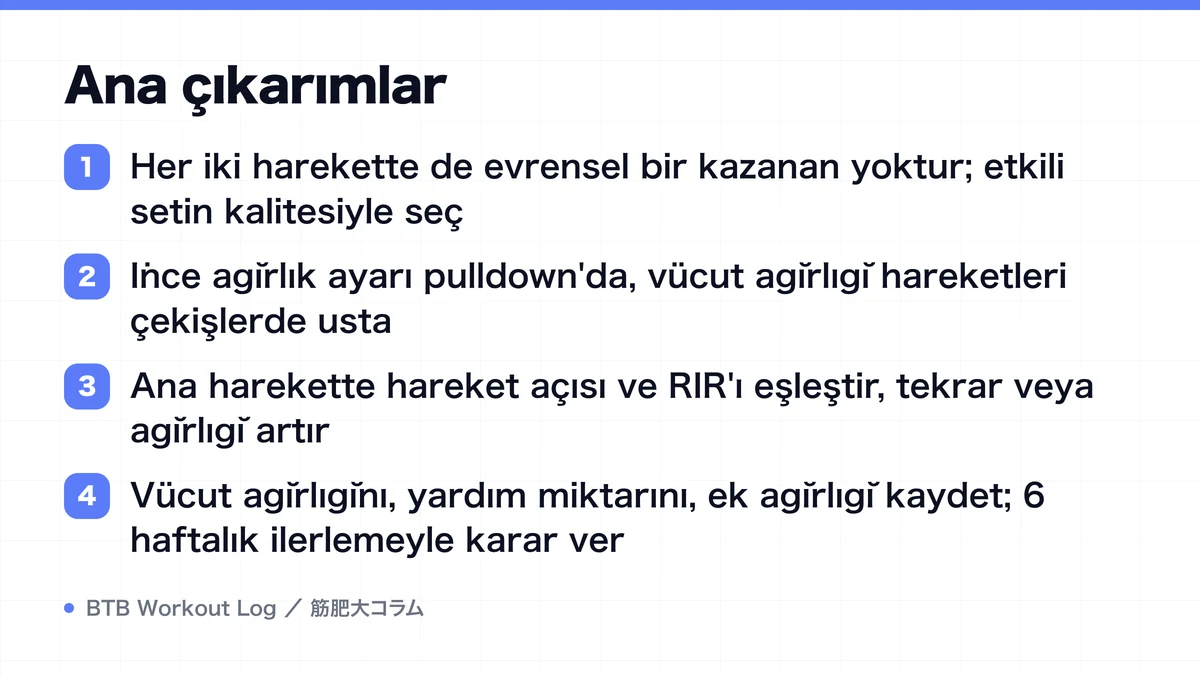 Ana çıkarımlar

1 Her iki harekette de evrensel bir kazanan yoktur; etkili setin kalitesiyle seç

2 İnce ağırlık ayarı pulldown'da, vücut ağırlığı hareketleri çekişlerde usta

3 Ana harekette hareket açısı ve RIR'ı eşleştir, tekrar veya ağırlığı artır

4 Vücut ağırlığını, yardım miktarını, ek ağırlığı kaydet; 6 haftalık ilerlemeyle karar ver

BTB Workout Log ／ 筋肥大コラム